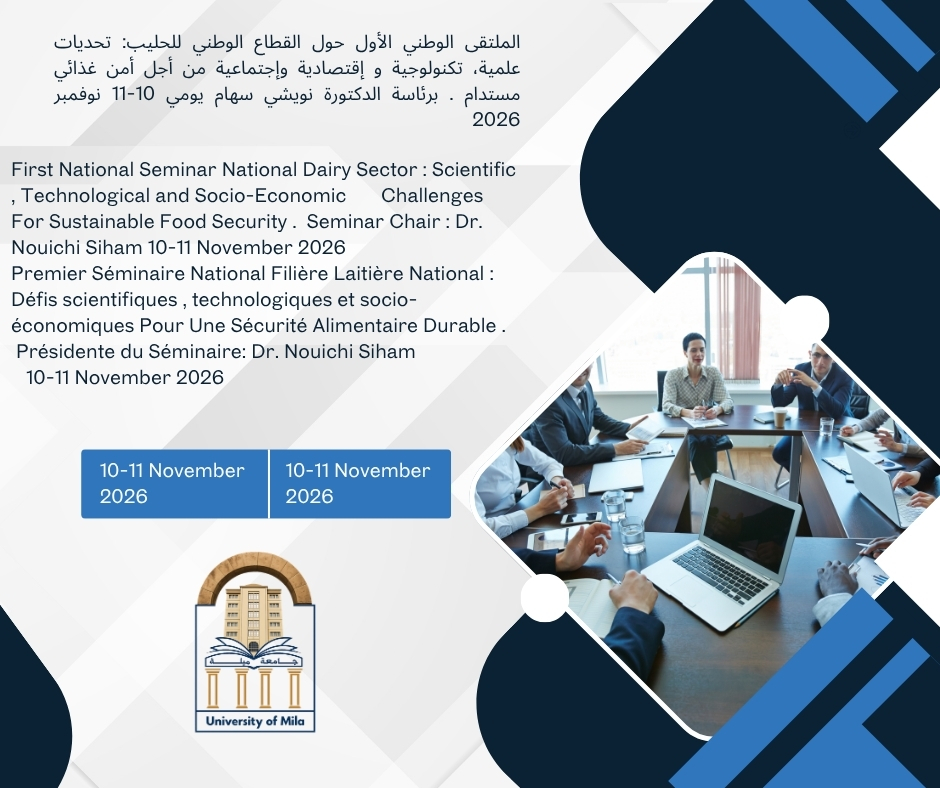 الملتقى الوطني الأول حول القطاع الوطني للحليب: تحديات علمية، تكنولوجية و إقتصادية وإجتماعية من أجل أمن غذائي مستدام . برئاسة الدكتورة نويشي سهام يومي 10-11 نوفمبر 2026

First National Seminar National Dairy Sector : Scientific , Technological and Socio-Economic Challenges For Sustainable Food Security . Seminar Chair : Dr. Nouichi Siham 10-11 November 2026
Premier Séminaire National Filière Laitière National : Défis scientifiques , technologiques et socio-économiques Pour Une Sécurité Alimentaire Durable . Présidente du Séminaire: Dr. Nouichi Siham 10-11 November 2026

10-11 November 2026

10-11 November 2026

جامعة ميلة
University of Mila